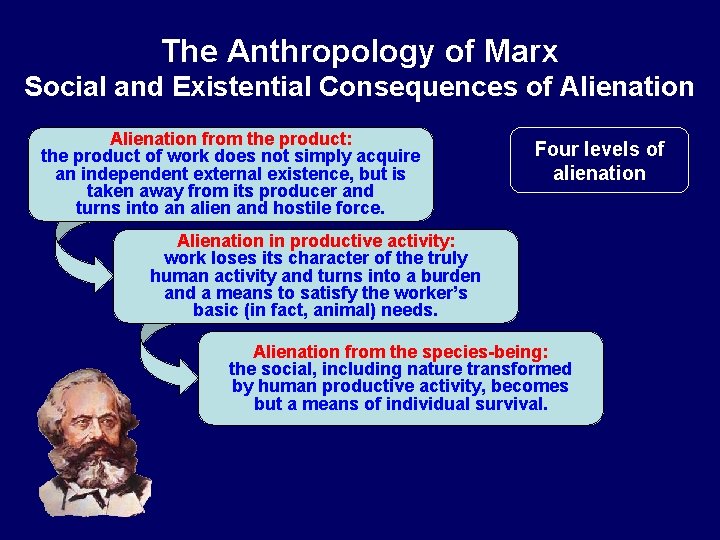 The Anthropology of Marx
Social and Existential Consequences of Alienation

Alienation from the product:
the product of work does not simply acquire an independent external existence, but is taken away from its producer and turns into an alien and hostile force.

Four levels of alienation

Alienation in productive activity:
work loses its character of the truly human activity and turns into a burden and a means to satisfy the worker's basic (in fact, animal) needs.

Alienation from the species-being:
the social, including nature transformed by human productive activity, becomes but a means of individual survival.